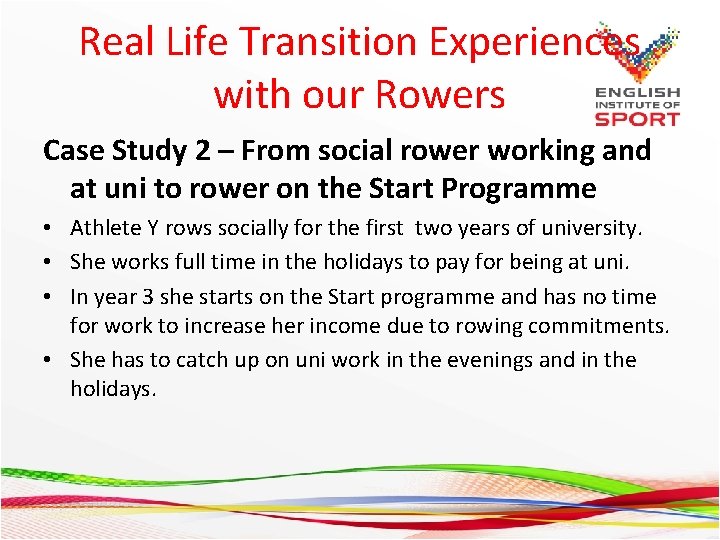 Real Life Transition Experiences with our Rowers

ENGLISH INSTITUTE OF SPORT

Case Study 2 – From social rower working and at uni to rower on the Start Programme

• Athlete Y rows socially for the first two years of university.
• She works full time in the holidays to pay for being at uni.
• In year 3 she starts on the Start programme and has no time for work to increase her income due to rowing commitments.
• She has to catch up on uni work in the evenings and in the holidays.